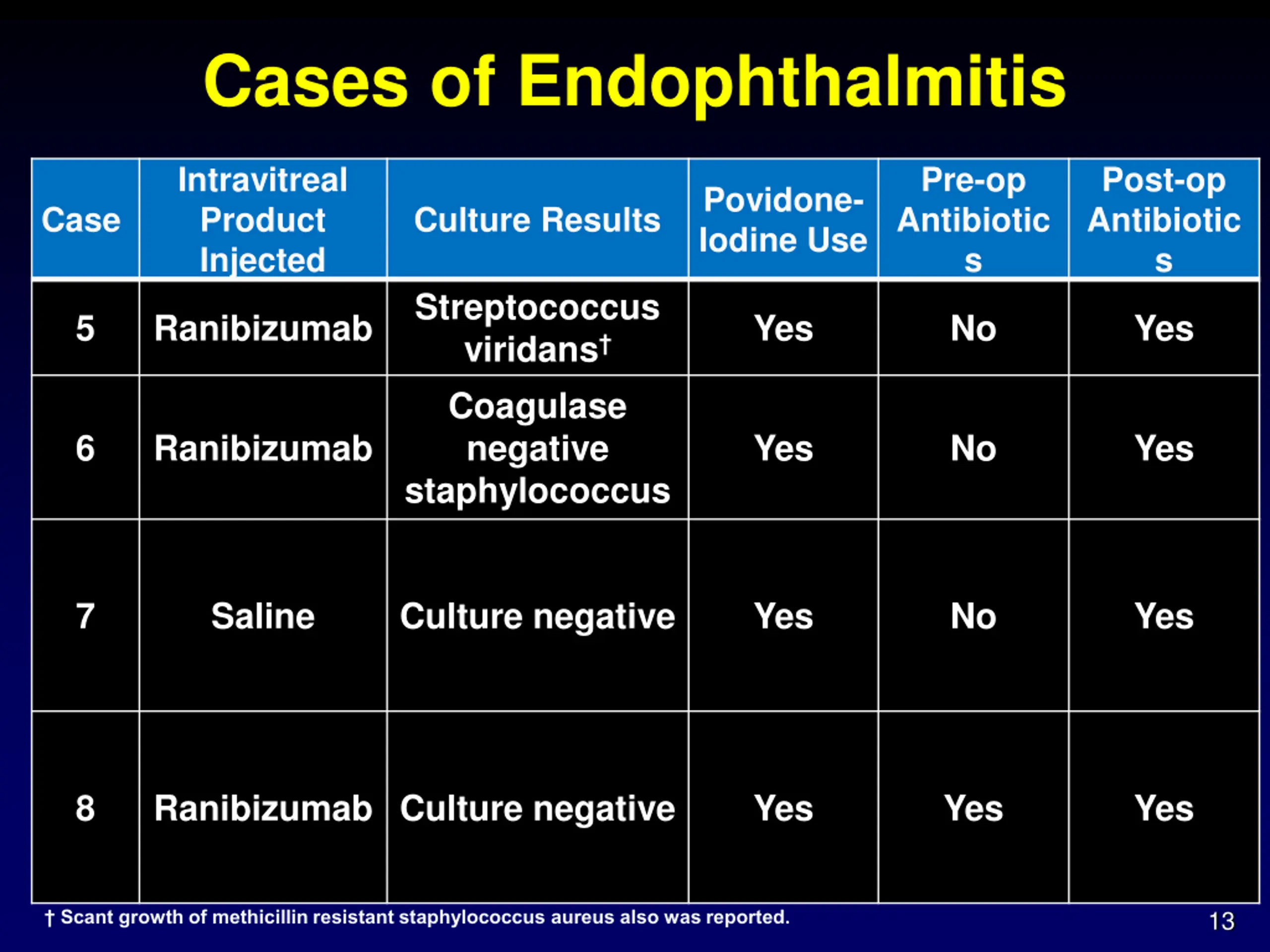 Cases of Endophthalmitis

| Case | Intravitreal Product Injected | Culture Results | Povidone-Iodine Use | Pre-op Antibiotics | Post-op Antibiotics |
|---|---|---|---|---|---|
| 5 | Ranibizumab | Streptococcus viridans† | Yes | No | Yes |
| 6 | Ranibizumab | Coagulase negative staphylococcus | Yes | No | Yes |
| 7 | Saline | Culture negative | Yes | No | Yes |
| 8 | Ranibizumab | Culture negative | Yes | Yes | Yes |

† Scant growth of methicillin resistant staphylococcus aureus also was reported.

13